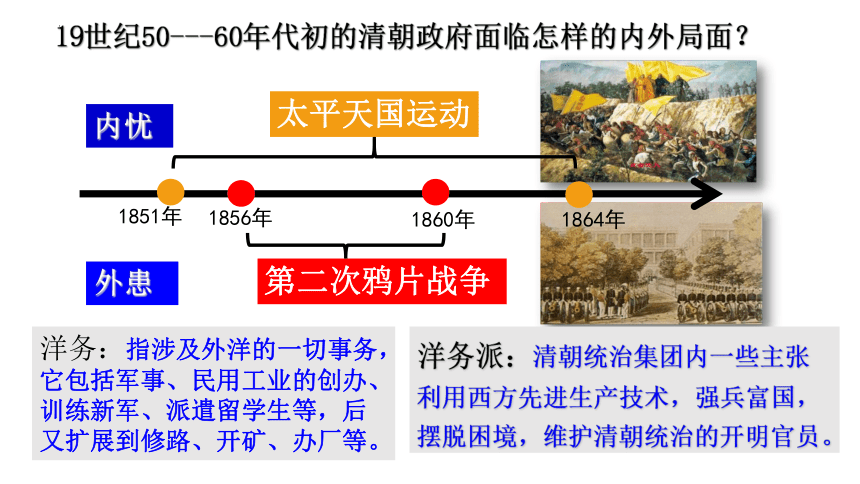 19世纪50---60年代初的清朝政府面临怎样的内外局面？

内忧

太平天国运动

1851年 1856年 1860年 1864年

外患

第二次鸦片战争

洋务：指涉及外洋的一切事务，它包括军事、民用工业的创办、训练新军、派遣留学生等，后又扩展到修路、开矿、办厂等。

洋务派：清朝统治集团内一些主张利用西方先进生产技术，强兵富国，摆脱困境，维护清朝统治的开明官员。